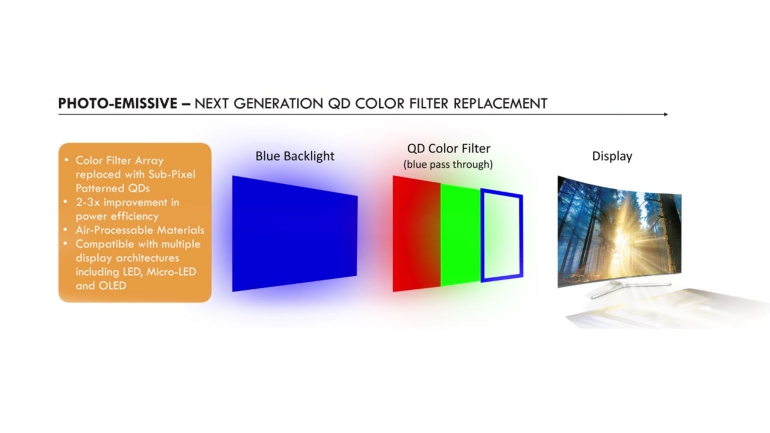 PHOTO-EMISSIVE – NEXT GENERATION QD COLOR FILTER REPLACEMENT

• Color Filter Array replaced with Sub-Pixel Patterned QDs
• 2-3x improvement in power efficiency
• Air-Processable Materials
• Compatible with multiple display architectures including LED, Micro-LED and OLED

Blue Backlight

QD Color Filter
(blue pass through)

Display